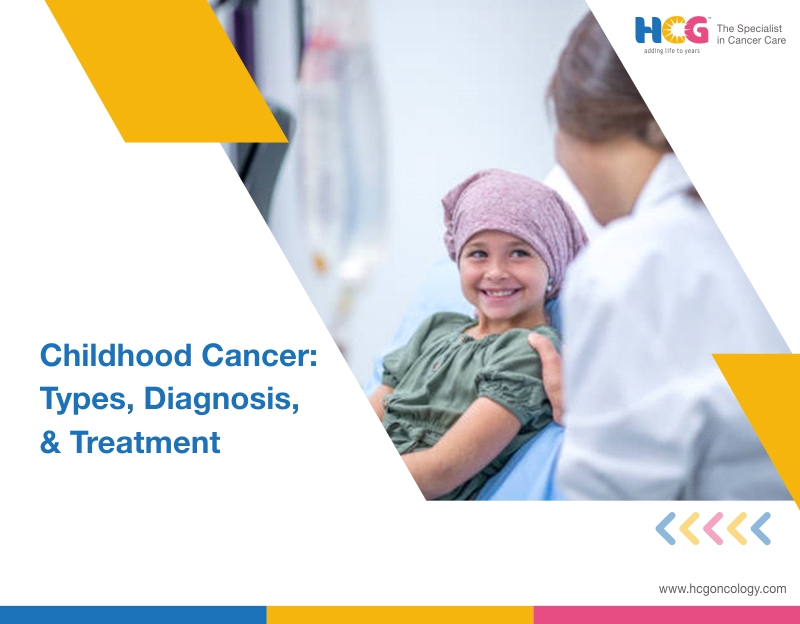 HCG
adding life to years
The Specialist in Cancer Care

Childhood Cancer: Types, Diagnosis, & Treatment

www.hcgoncology.com